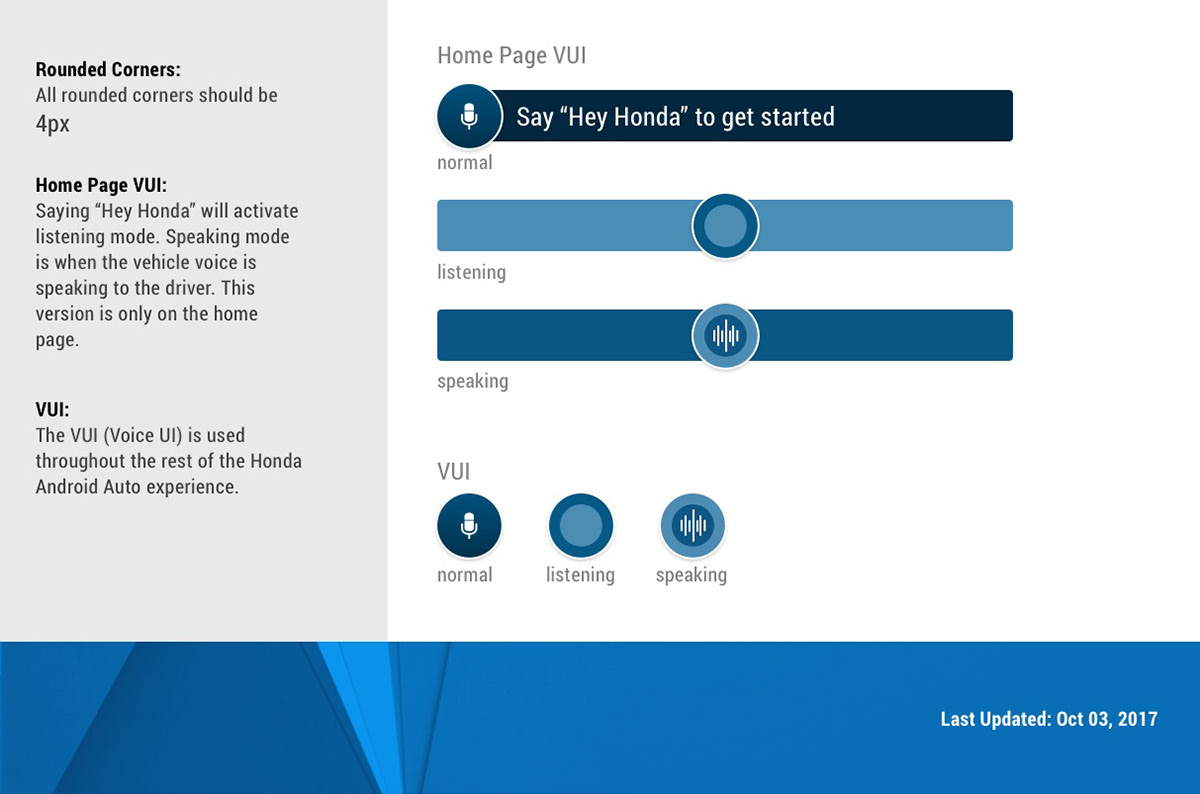 Rounded Corners:
All rounded corners should be 4px

Home Page VUI:
Saying “Hey Honda” will activate listening mode. Speaking mode is when the vehicle voice is speaking to the driver. This version is only on the home page.

VUI:
The VUI (Voice UI) is used throughout the rest of the Honda Android Auto experience.

Home Page VUI

Say “Hey Honda” to get started

normal

listening

speaking

VUI

normal

listening

speaking

Last Updated: Oct 03, 2017